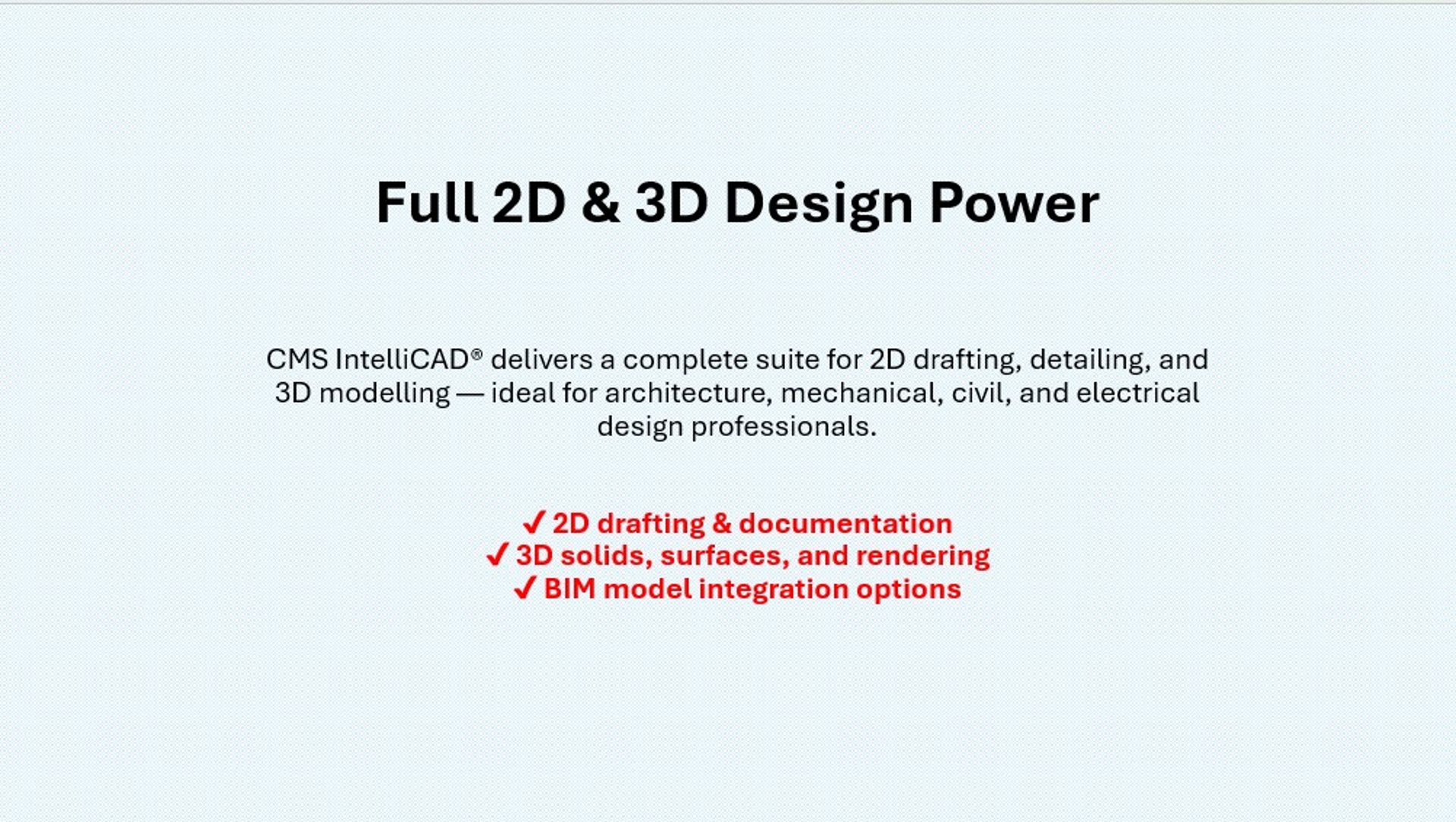 Full 2D & 3D Design Power

CMS IntelliCAD® delivers a complete suite for 2D drafting, detailing, and 3D modelling — ideal for architecture, mechanical, civil, and electrical design professionals.

✓ 2D drafting & documentation
✓ 3D solids, surfaces, and rendering
✓ BIM model integration options